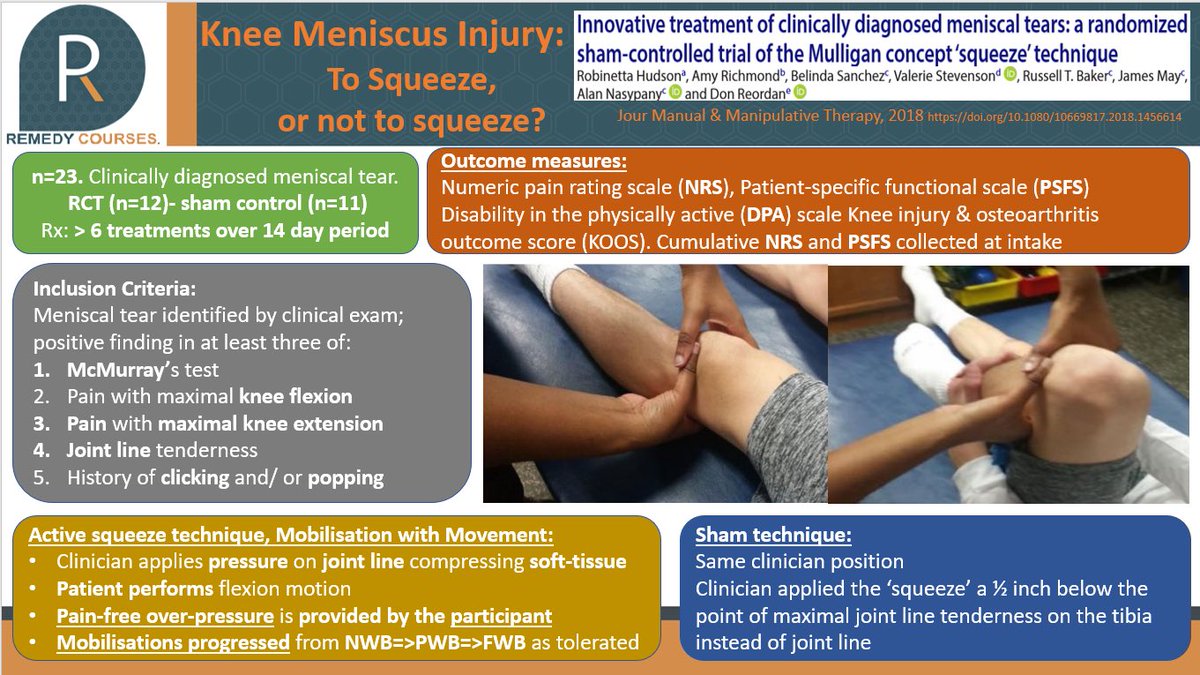 R
REMEDY COURSES.

Knee Meniscus Injury:
To Squeeze,
or not to squeeze?

Innovative treatment of clinically diagnosed meniscal tears: a randomized sham-controlled trial of the Mulligan concept 'squeeze' technique
Robinetta Hudson$^a$, Amy Richmond$^b$, Belinda Sanchez$^c$, Valerie Stevenson$^d$, Russell T. Baker$^c$, James May$^c$, Alan Nasypany$^c$ and Don Reordan$^e$

Jour Manual & Manipulative Therapy, 2018 https://doi.org/10.1080/10669817.2018.1456614

n=23. Clinically diagnosed meniscal tear.
RCT (n=12)- sham control (n=11)
Rx: > 6 treatments over 14 day period

Outcome measures:
Numeric pain rating scale (NRS), Patient-specific functional scale (PSFS)
Disability in the physically active (DPA) scale Knee injury & osteoarthritis outcome score (KOOS). Cumulative NRS and PSFS collected at intake

Inclusion Criteria:
Meniscal tear identified by clinical exam; positive finding in at least three of:
1. McMurray's test
2. Pain with maximal knee flexion
3. Pain with maximal knee extension
4. Joint line tenderness
5. History of clicking and/ or popping

Active squeeze technique, Mobilisation with Movement:
• Clinician applies pressure on joint line compressing soft-tissue
• Patient performs flexion motion
• Pain-free over-pressure is provided by the participant
• Mobilisations progressed from NWB=>PWB=>FWB as tolerated

Sham technique:
Same clinician position
Clinician applied the 'squeeze' a ½ inch below the point of maximal joint line tenderness on the tibia instead of joint line